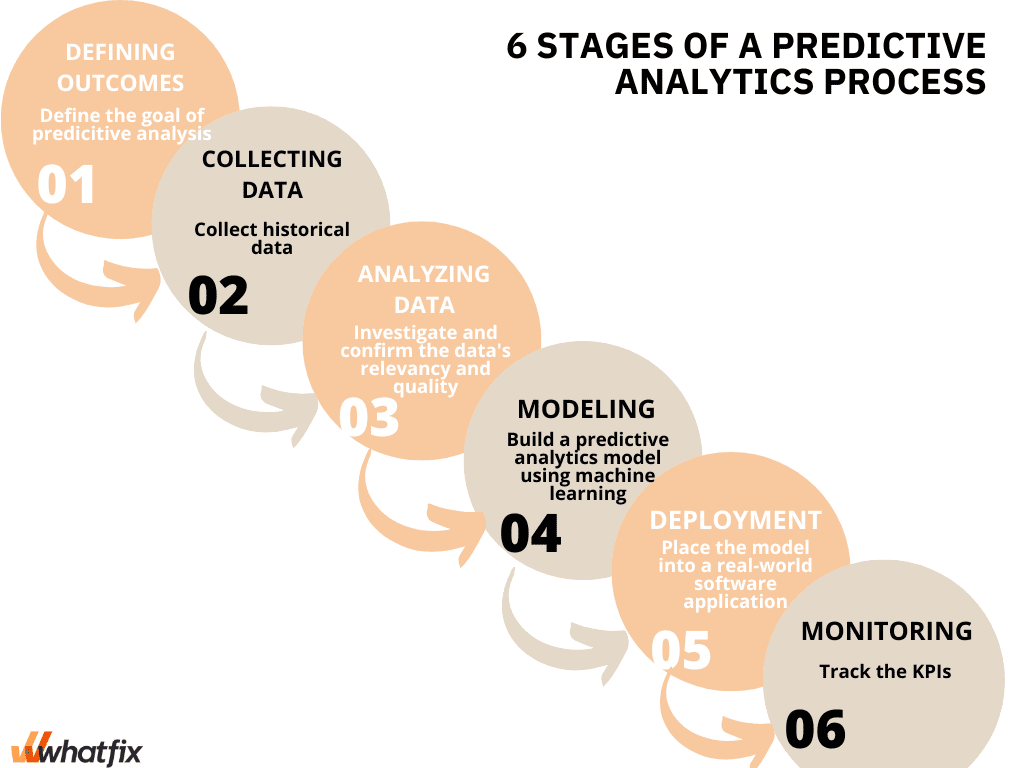 6 STAGES OF A PREDICTIVE ANALYTICS PROCESS

DEFINING OUTCOMES
Define the goal of predicitive analysis
01

COLLECTING DATA
Collect historical data
02

ANALYZING DATA
Investigate and confirm the data's relevancy and quality
03

MODELING
Build a predictive analytics model using machine learning
04

DEPLOYMENT
Place the model into a real-world software application
05

MONITORING
Track the KPIs
06

whatfix